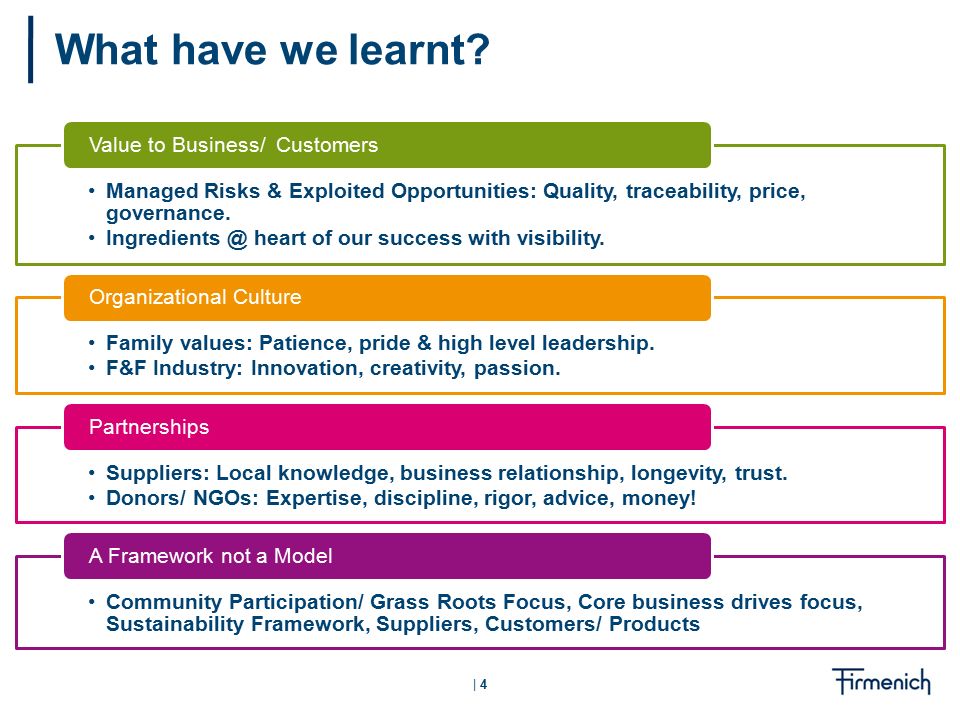 What have we learnt?

Value to Business/ Customers

• Managed Risks & Exploited Opportunities: Quality, traceability, price, governance.
• Ingredients @ heart of our success with visibility.

Organizational Culture

• Family values: Patience, pride & high level leadership.
• F&F Industry: Innovation, creativity, passion.

Partnerships

• Suppliers: Local knowledge, business relationship, longevity, trust.
• Donors/ NGOs: Expertise, discipline, rigor, advice, money!

A Framework not a Model

• Community Participation/ Grass Roots Focus, Core business drives focus, Sustainability Framework, Suppliers, Customers/ Products

| 4

Firmenich